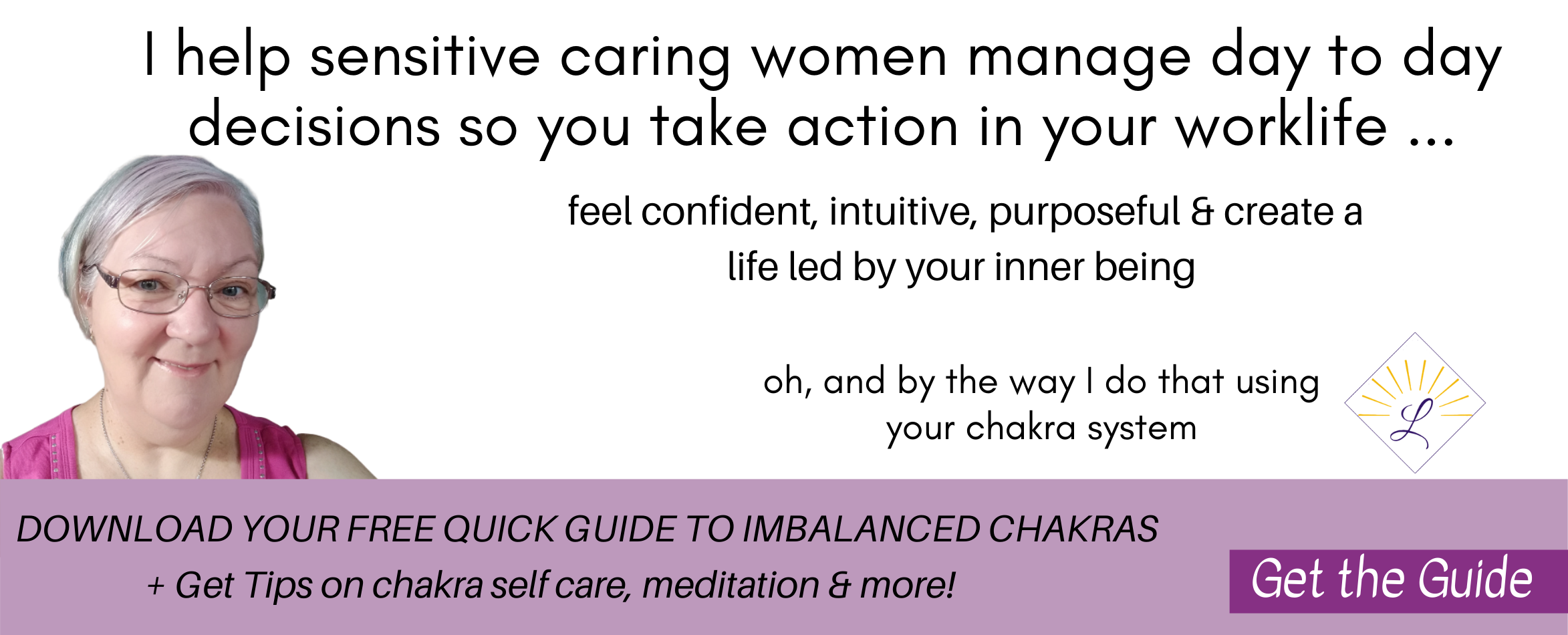 I help sensitive caring women manage day to day decisions so you take action in your worklife ...

feel confident, intuitive, purposeful & create a life led by your inner being

oh, and by the way I do that using your chakra system

L

DOWNLOAD YOUR FREE QUICK GUIDE TO IMBALANCED CHAKRAS

+ Get Tips on chakra self care, meditation & more!

Get the Guide